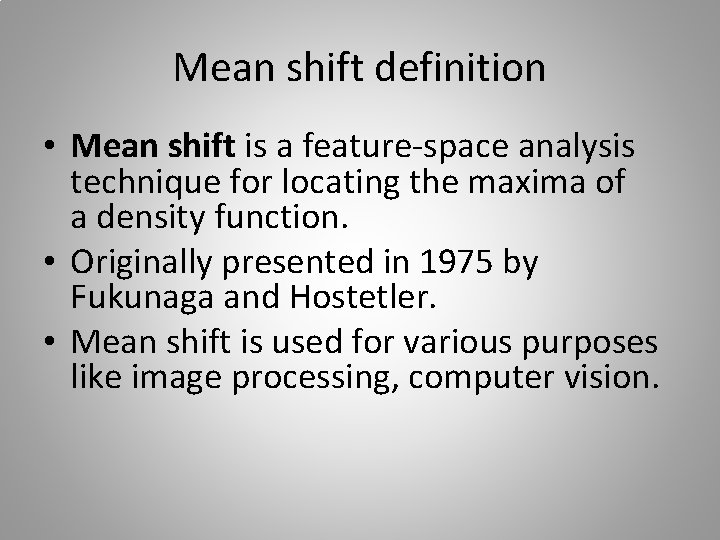 Mean shift definition

• Mean shift is a feature-space analysis technique for locating the maxima of a density function.
• Originally presented in 1975 by Fukunaga and Hostetler.
• Mean shift is used for various purposes like image processing, computer vision.